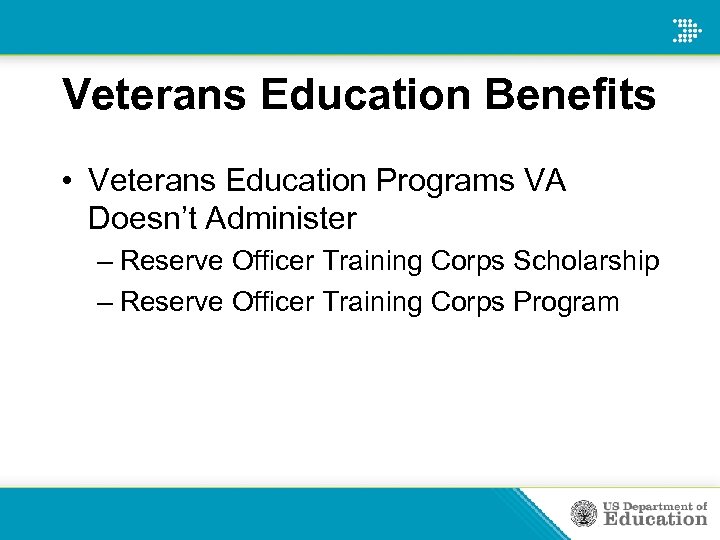 Veterans Education Benefits

• Veterans Education Programs VA Doesn’t Administer

– Reserve Officer Training Corps Scholarship

– Reserve Officer Training Corps Program

US Department of Education